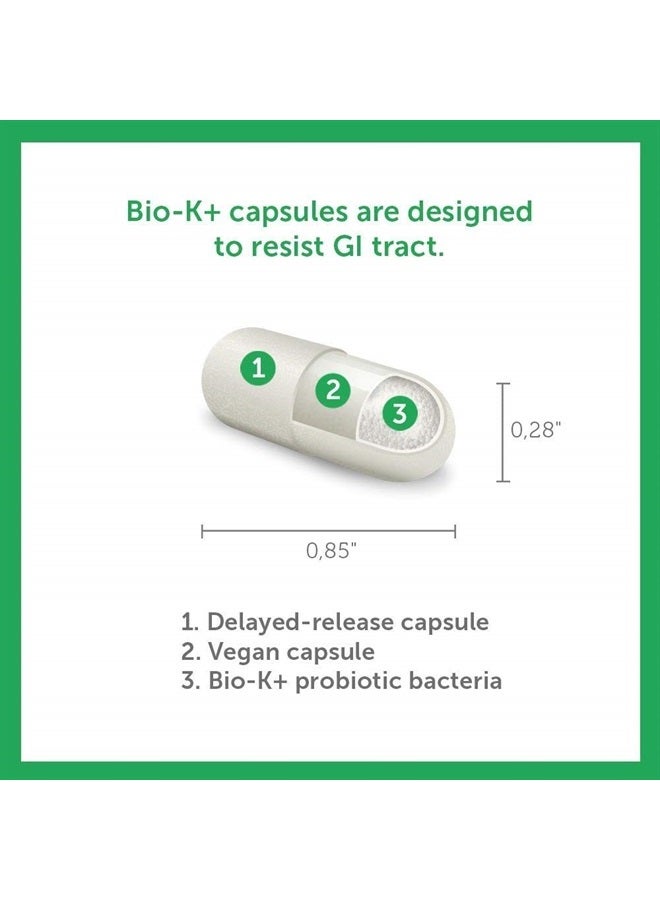 Bio-K+ capsules are designed to resist GI tract.

1

2

3

0,28"

0,85"

1. Delayed-release capsule
2. Vegan capsule
3. Bio-K+ probiotic bacteria